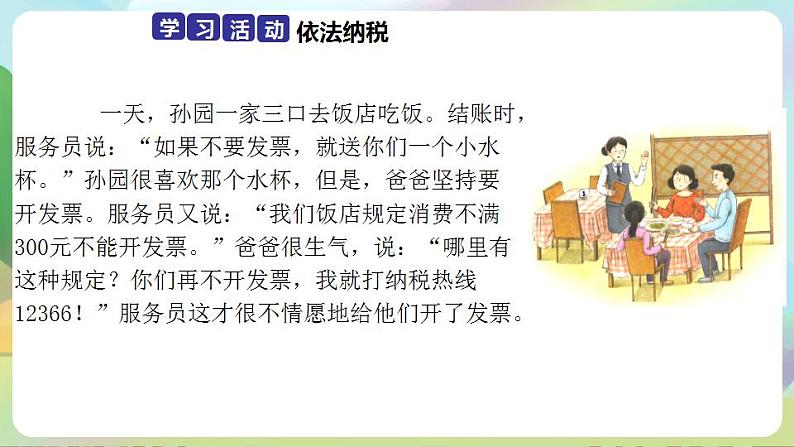 学习活动 依法纳税

一天，孙园一家三口去饭店吃饭。结账时，服务员说：“如果不要发票，就送你们一个小水杯。”孙园很喜欢那个水杯，但是，爸爸坚持要开发票。服务员又说：“我们饭店规定消费不满300元不能开发票。”爸爸很生气，说：“哪里有这种规定？你们再不开发票，我就打纳税热线12366！”服务员这才很不情愿地给他们开了发票。